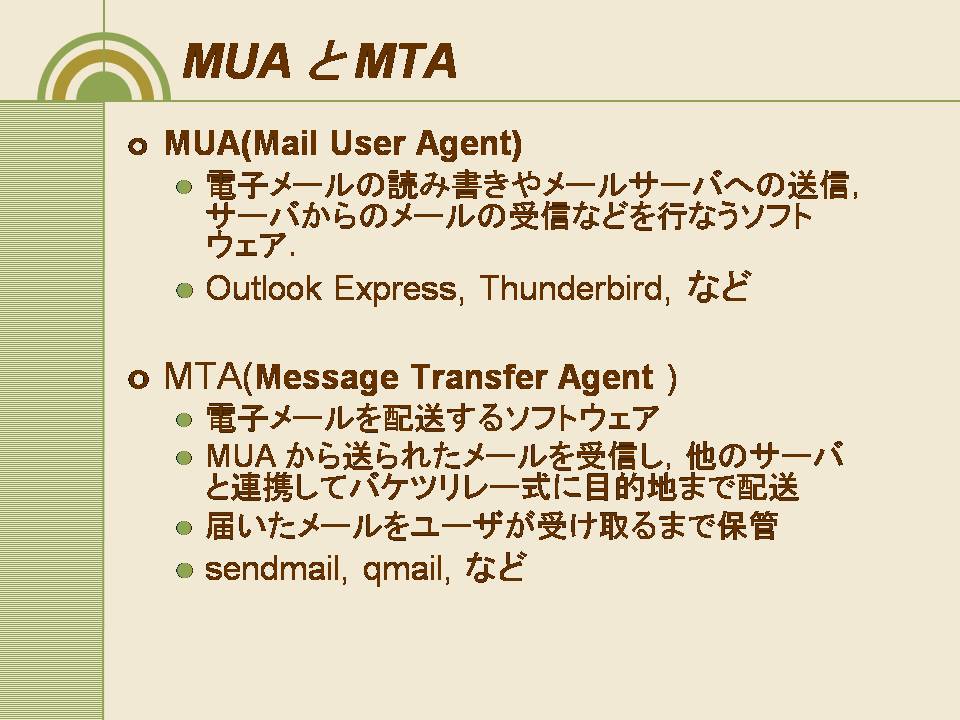 MUA とMTA

MUA(Mail User Agent)

電子メールの読み書きやメールサーバへの送信，サーバからのメールの受信などを行なうソフトウェア．

Outlook Express, Thunderbird, など

MTA(Message Transfer Agent )

電子メールを配送するソフトウェア

MUA から送られたメールを受信し，他のサーバと連携してバケツリレー式に目的地まで配送

届いたメールをユーザが受け取るまで保管

sendmail, qmail, など